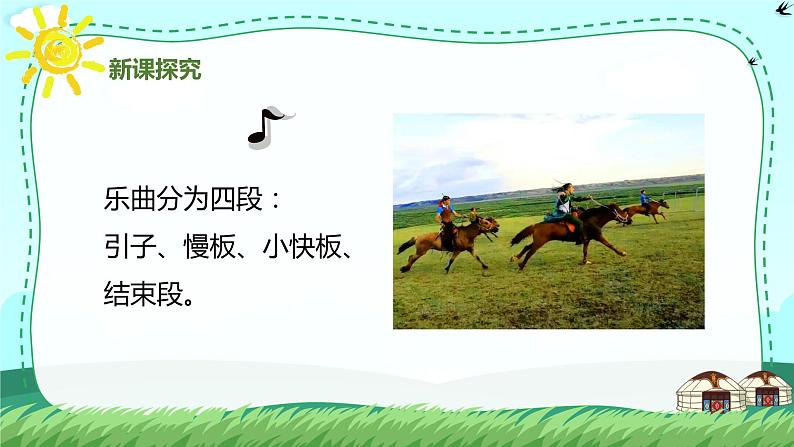 新课探究

乐曲分为四段：
引子、慢板、小快板、结束段。